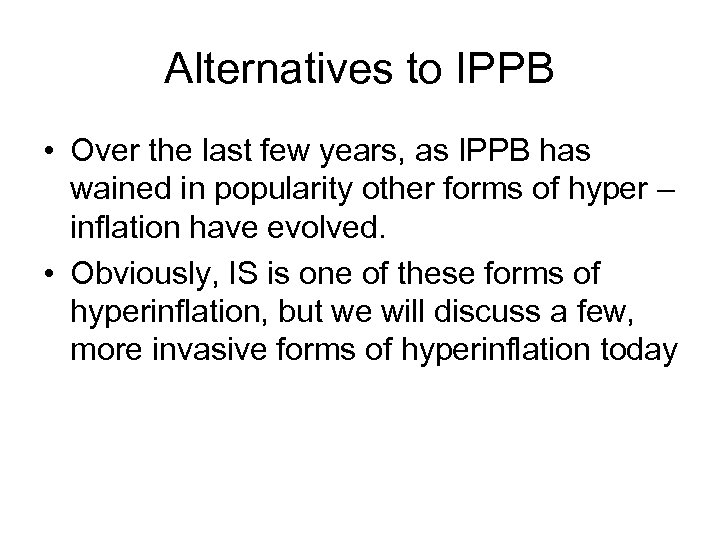 Alternatives to IPPB

• Over the last few years, as IPPB has wained in popularity other forms of hyper – inflation have evolved.
• Obviously, IS is one of these forms of hyperinflation, but we will discuss a few, more invasive forms of hyperinflation today